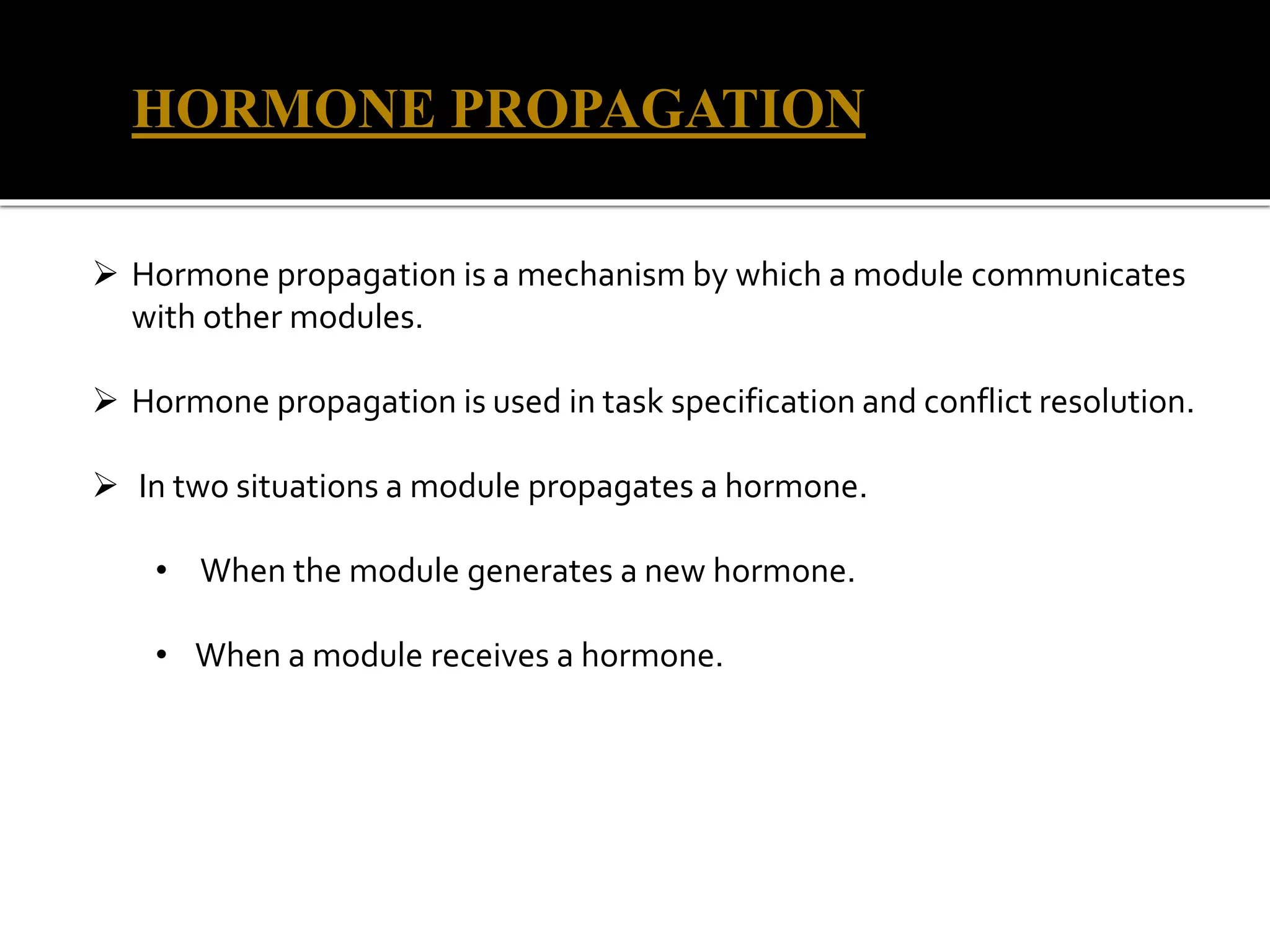 HORMONE PROPAGATION

➢ Hormone propagation is a mechanism by which a module communicates with other modules.

➢ Hormone propagation is used in task specification and conflict resolution.

➢ In two situations a module propagates a hormone.

• When the module generates a new hormone.

• When a module receives a hormone.